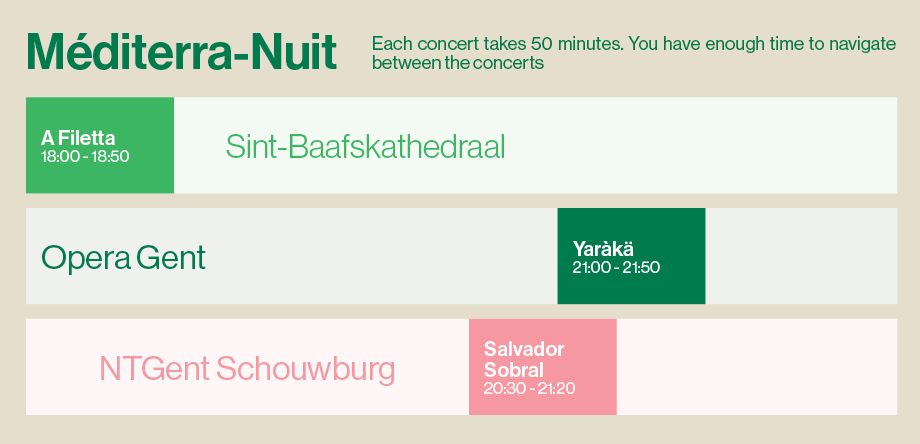 Méditerra-Nuit

Each concert takes 50 minutes. You have enough time to navigate between the concerts

A Filetta
18:00 - 18:50

Sint-Baafskathedraal

Opera Gent

Yaràkä
21:00 - 21:50

NTGent Schouwburg

Salvador Sobral
20:30 - 21:20